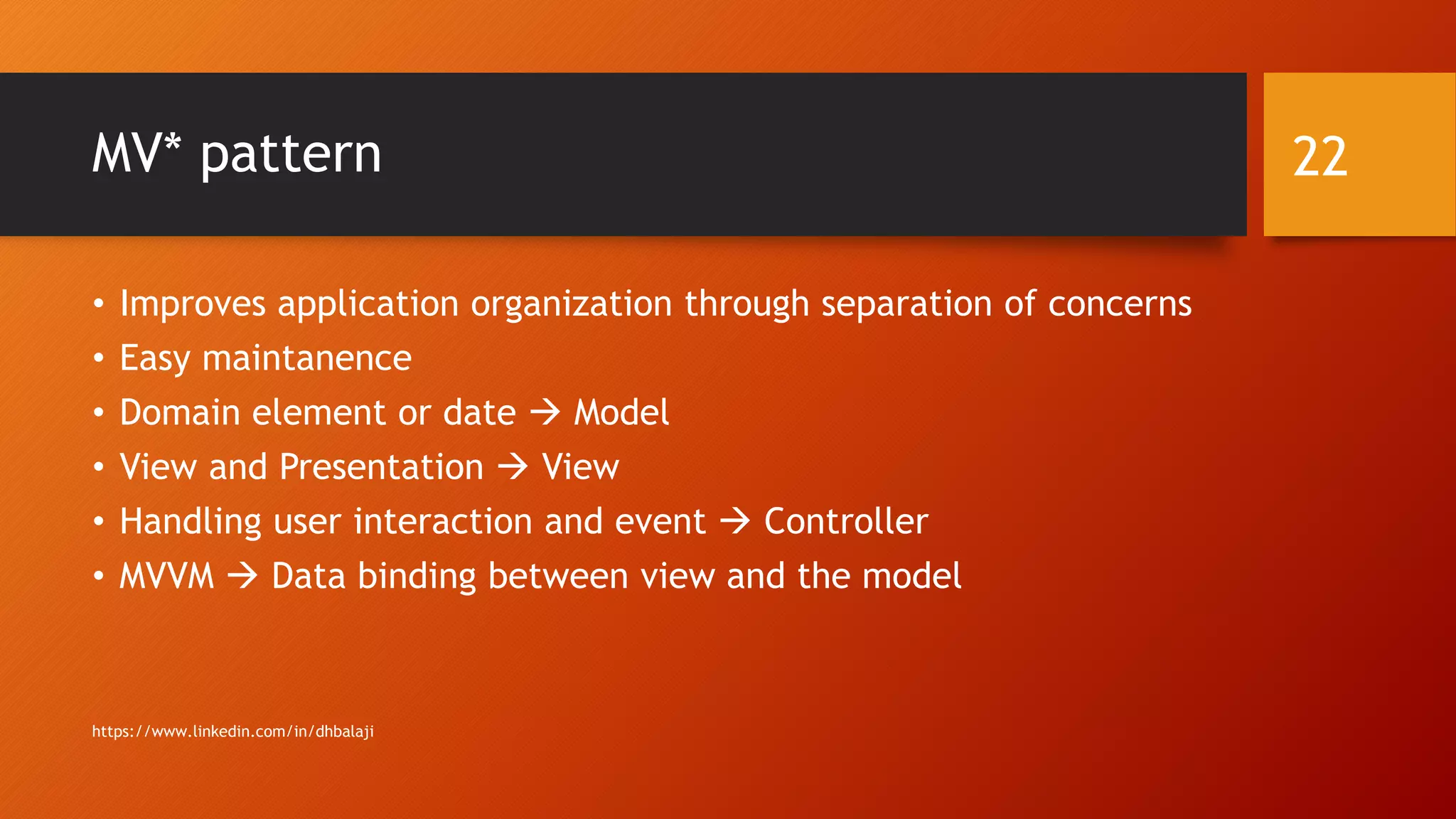 MV* pattern

22

• Improves application organization through separation of concerns
• Easy maintanence
• Domain element or date → Model
• View and Presentation → View
• Handling user interaction and event → Controller
• MVVM → Data binding between view and the model

https://www.linkedin.com/in/dhbalaji